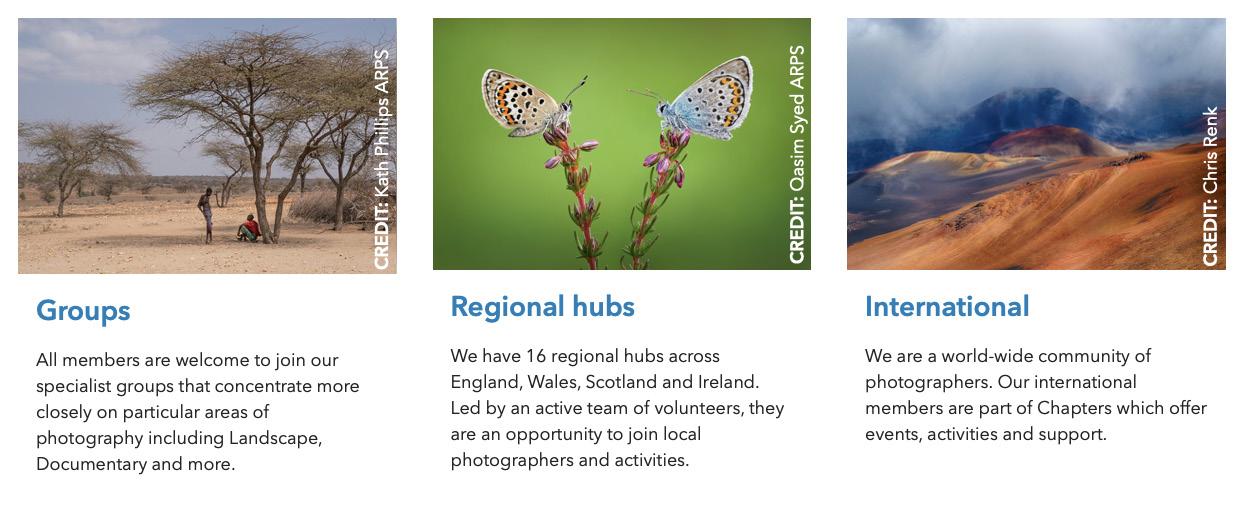 CREDIT: Kath Phillips ARPS

Groups

All members are welcome to join our specialist groups that concentrate more closely on particular areas of photography including Landscape, Documentary and more.

CREDIT: Qasim Syed ARPS

Regional hubs

We have 16 regional hubs across England, Wales, Scotland and Ireland. Led by an active team of volunteers, they are an opportunity to join local photographers and activities.

CREDIT: Chris Renk

International

We are a world-wide community of photographers. Our international members are part of Chapters which offer events, activities and support.